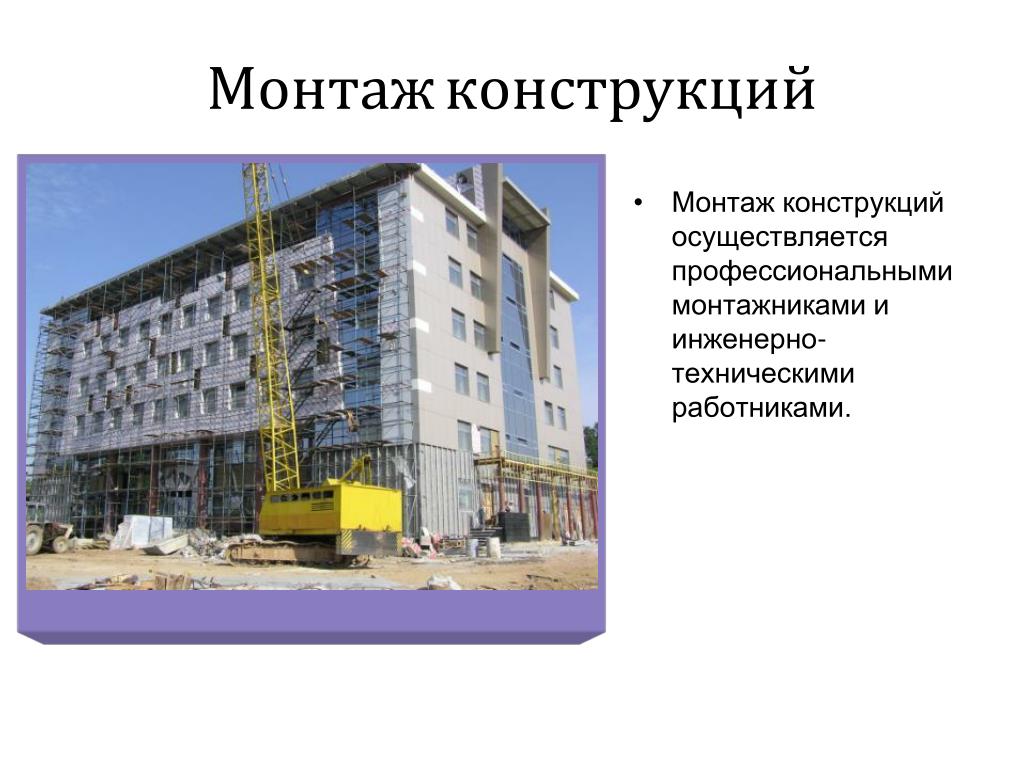 Монтаж конструкций

• Монтаж конструкций осуществляется профессиональными монтажниками и инженерно-техническими работниками.